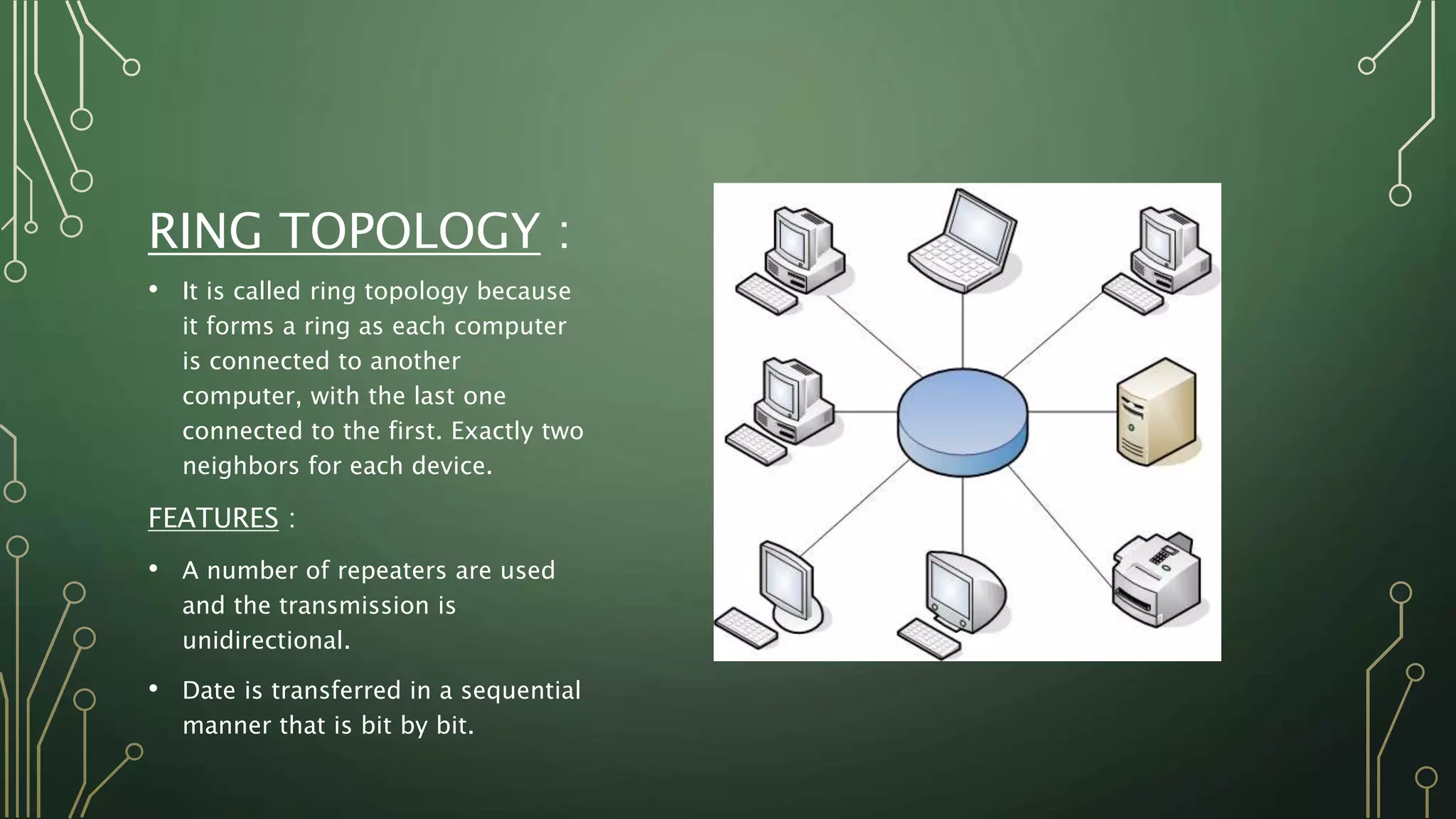 RING TOPOLOGY :

• It is called ring topology because it forms a ring as each computer is connected to another computer, with the last one connected to the first. Exactly two neighbors for each device.

FEATURES :

• A number of repeaters are used and the transmission is unidirectional.

• Date is transferred in a sequential manner that is bit by bit.